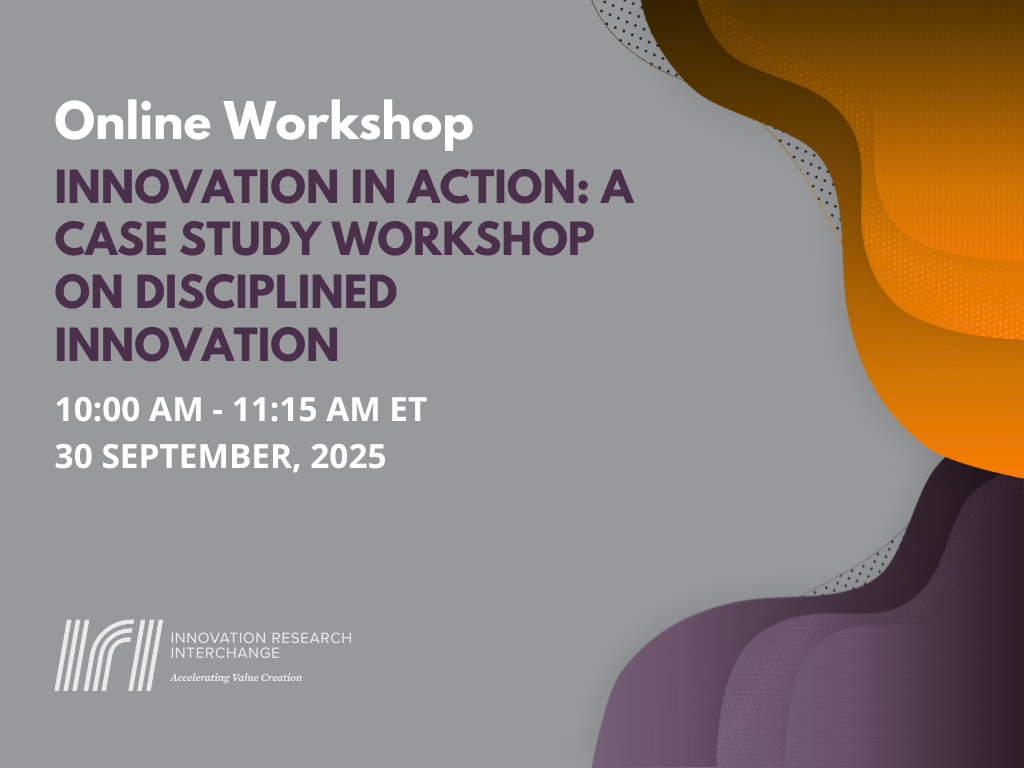 Online Workshop

INNOVATION IN ACTION: A CASE STUDY WORKSHOP ON DISCIPLINED INNOVATION

10:00 AM - 11:15 AM ET
30 SEPTEMBER, 2025

IRI
INNOVATION RESEARCH INTERCHANGE
Accelerating Value Creation